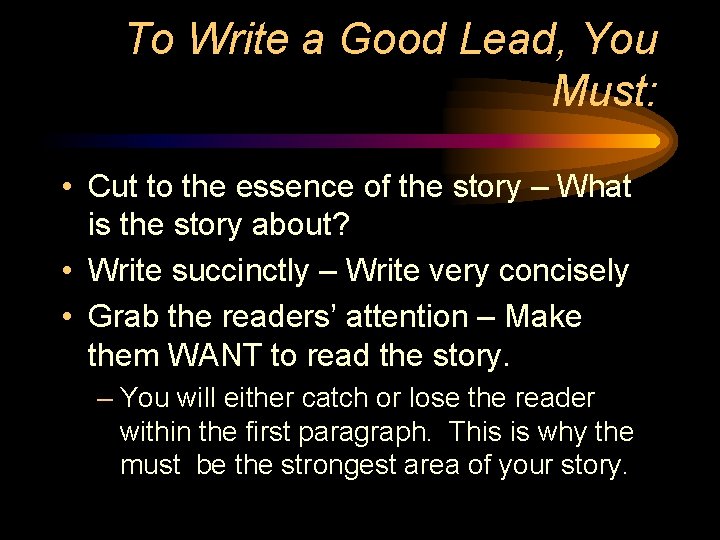 To Write a Good Lead, You Must:

• Cut to the essence of the story – What is the story about?
• Write succinctly – Write very concisely
• Grab the readers' attention – Make them WANT to read the story.
– You will either catch or lose the reader within the first paragraph. This is why the must be the strongest area of your story.